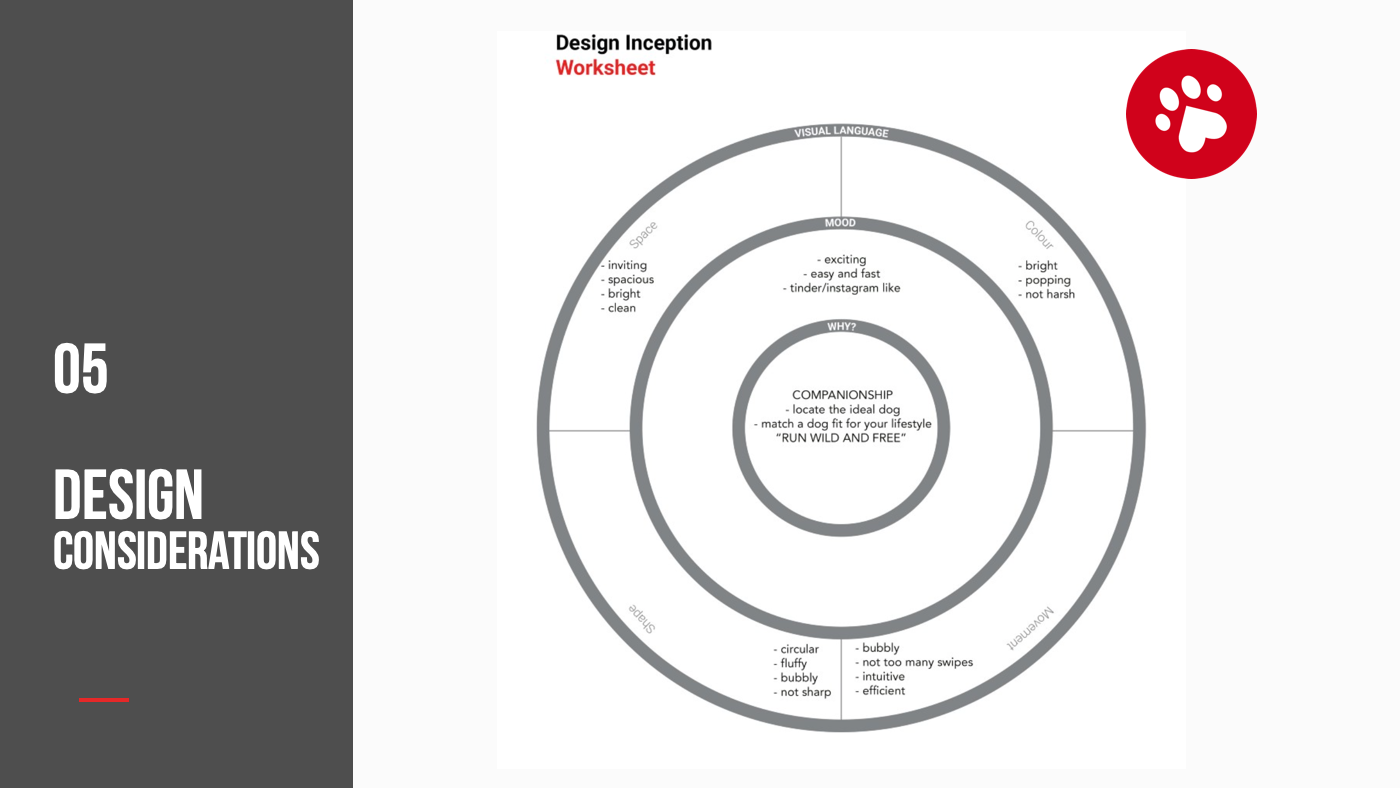 05

DESIGN
CONSIDERATIONS

Design Inception
Worksheet

VISUAL LANGUAGE

Space
- inviting
- spacious
- bright
- clean

Colour
- bright
- popping
- not harsh

MOOD
- exciting
- easy and fast
- tinder/instagram like

WHY?
COMPANIONSHIP
- locate the ideal dog
- match a dog fit for your lifestyle
"RUN WILD AND FREE"

Shape
- circular
- fluffy
- bubbly
- not sharp

Movement
- bubbly
- not too many swipes
- intuitive
- efficient